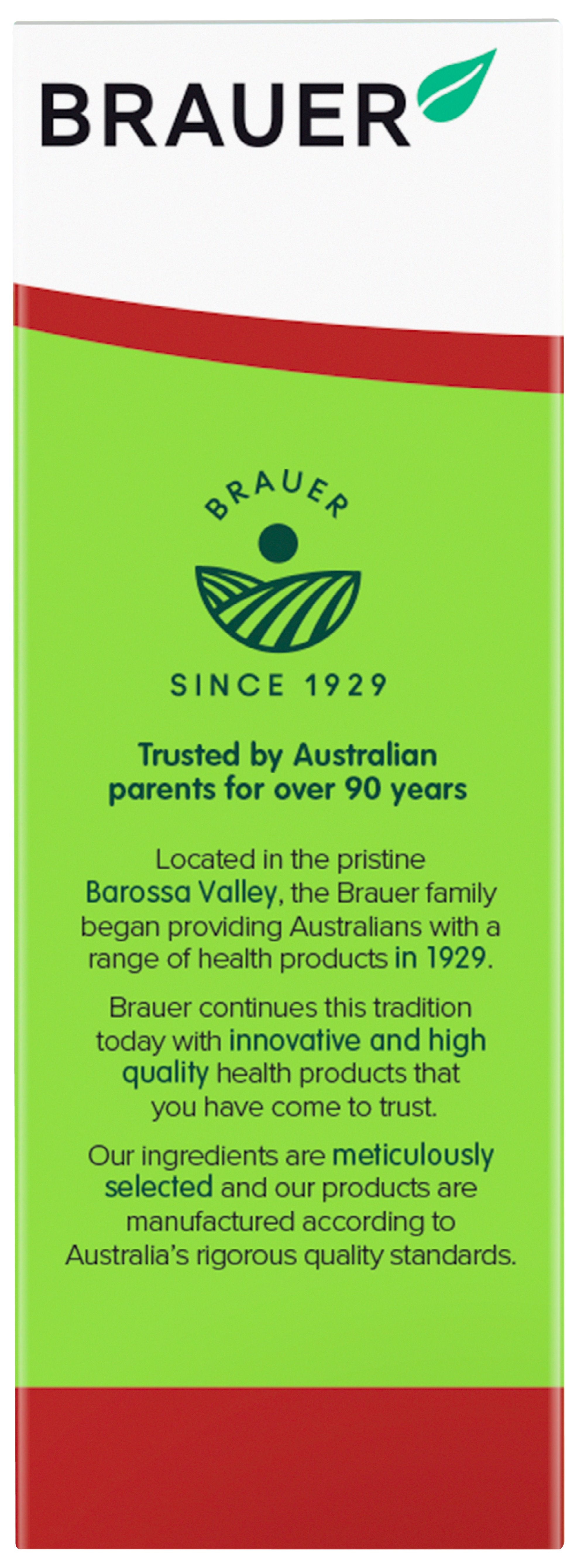 BRAUER

BRAUER

SINCE 1929

Trusted by Australian parents for over 90 years

Located in the pristine Barossa Valley, the Brauer family began providing Australians with a range of health products in 1929.

Brauer continues this tradition today with innovative and high quality health products that you have come to trust.

Our ingredients are meticulously selected and our products are manufactured according to Australia's rigorous quality standards.